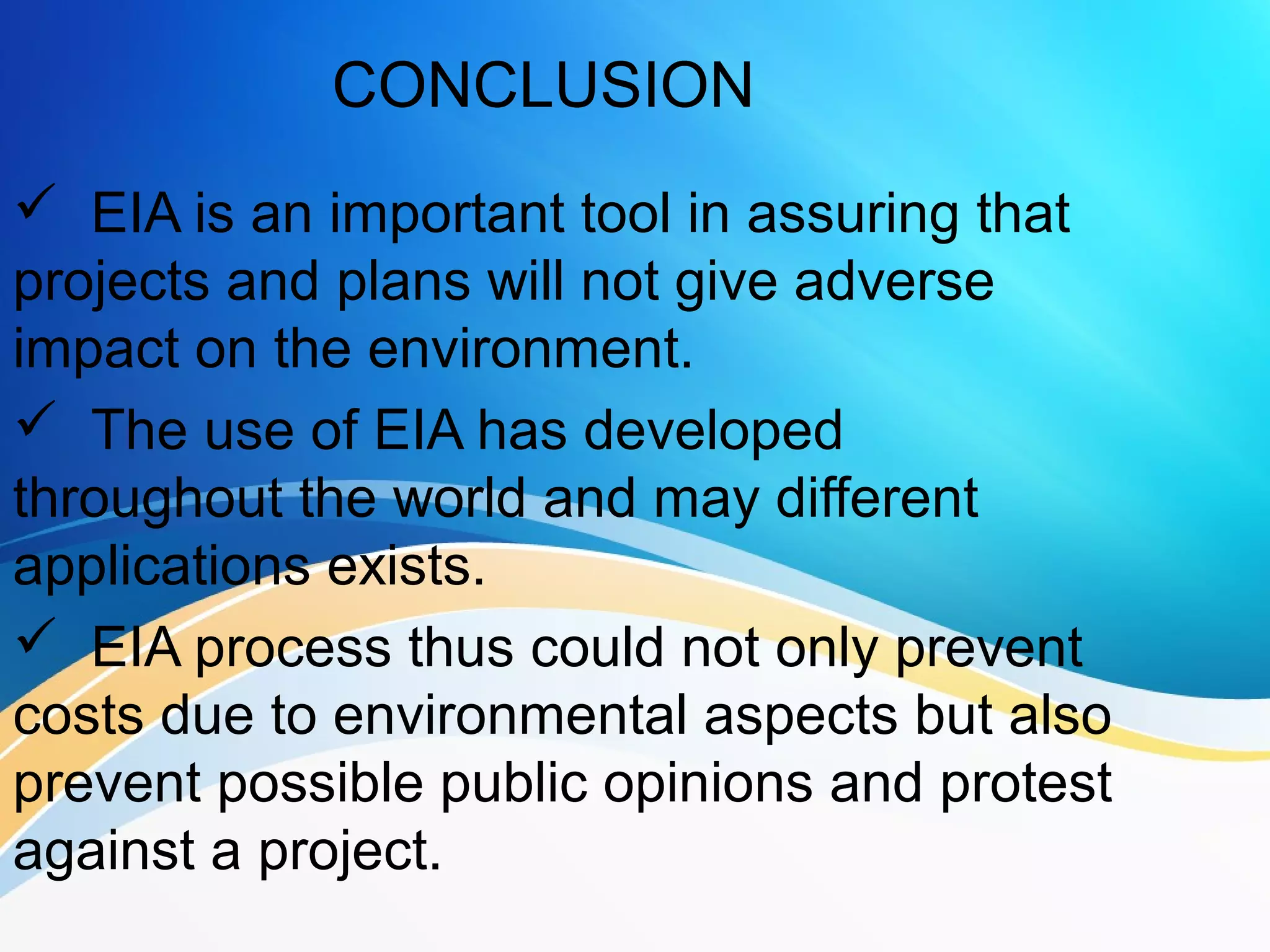 CONCLUSION

✓ EIA is an important tool in assuring that projects and plans will not give adverse impact on the environment.

✓ The use of EIA has developed throughout the world and may different applications exists.

✓ EIA process thus could not only prevent costs due to environmental aspects but also prevent possible public opinions and protest against a project.